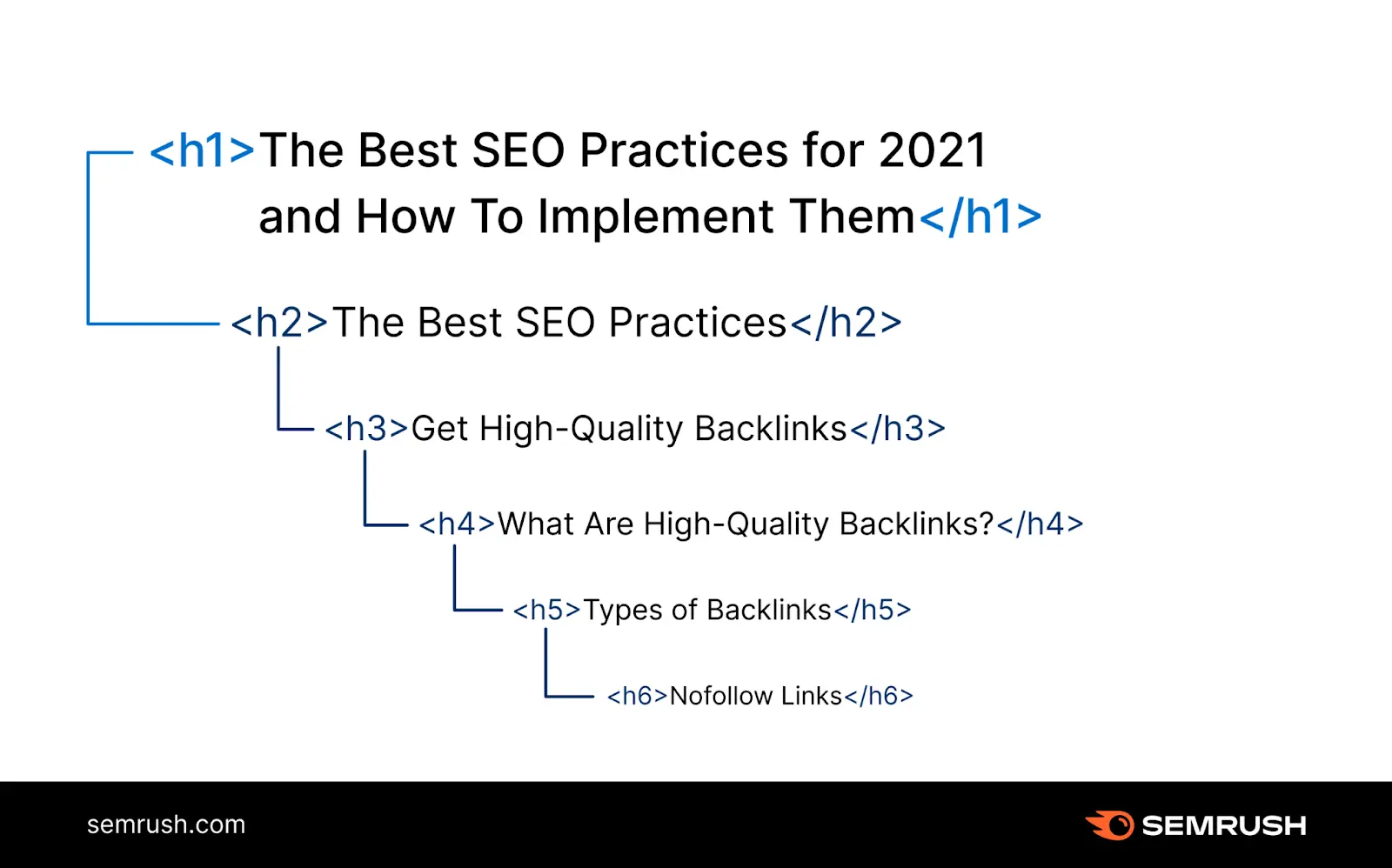 <h1>The Best SEO Practices for 2021 and How To Implement Them</h1>

<h2>The Best SEO Practices</h2>

<h3>Get High-Quality Backlinks</h3>

<h4>What Are High-Quality Backlinks?</h4>

<h5>Types of Backlinks</h5>

<h6>Nofollow Links</h6>

semrush.com

SEMRUSH